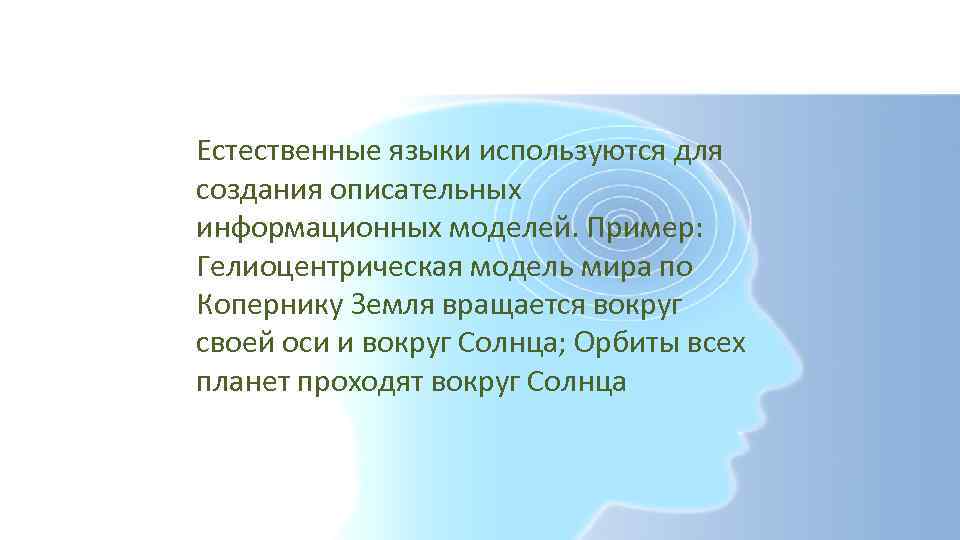 Естественные языки используются для создания описательных информационных моделей. Пример: Гелиоцентрическая модель мира по Копернику Земля вращается вокруг своей оси и вокруг Солнца; Орбиты всех планет проходят вокруг Солнца